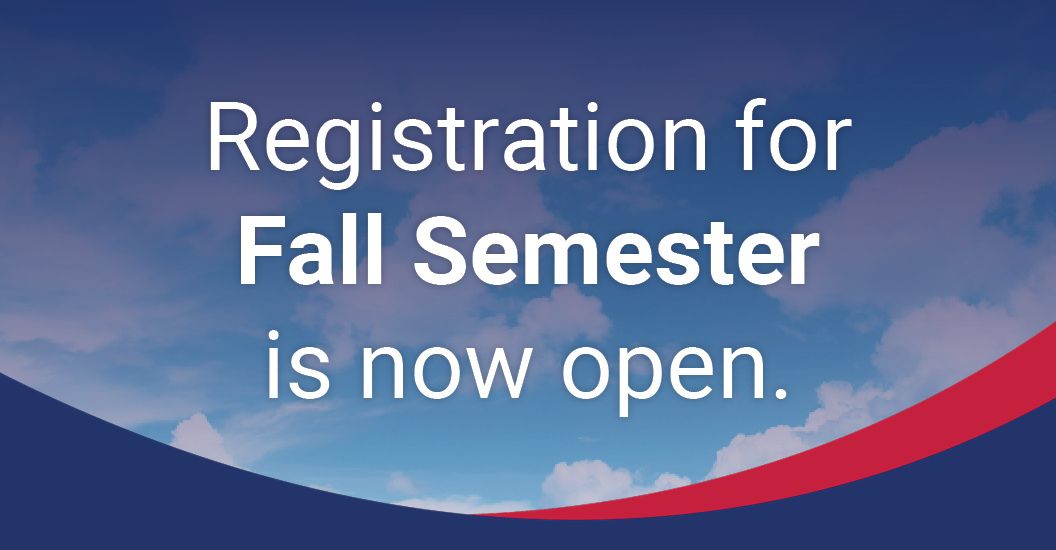 Registration for
Fall Semester
is now open.